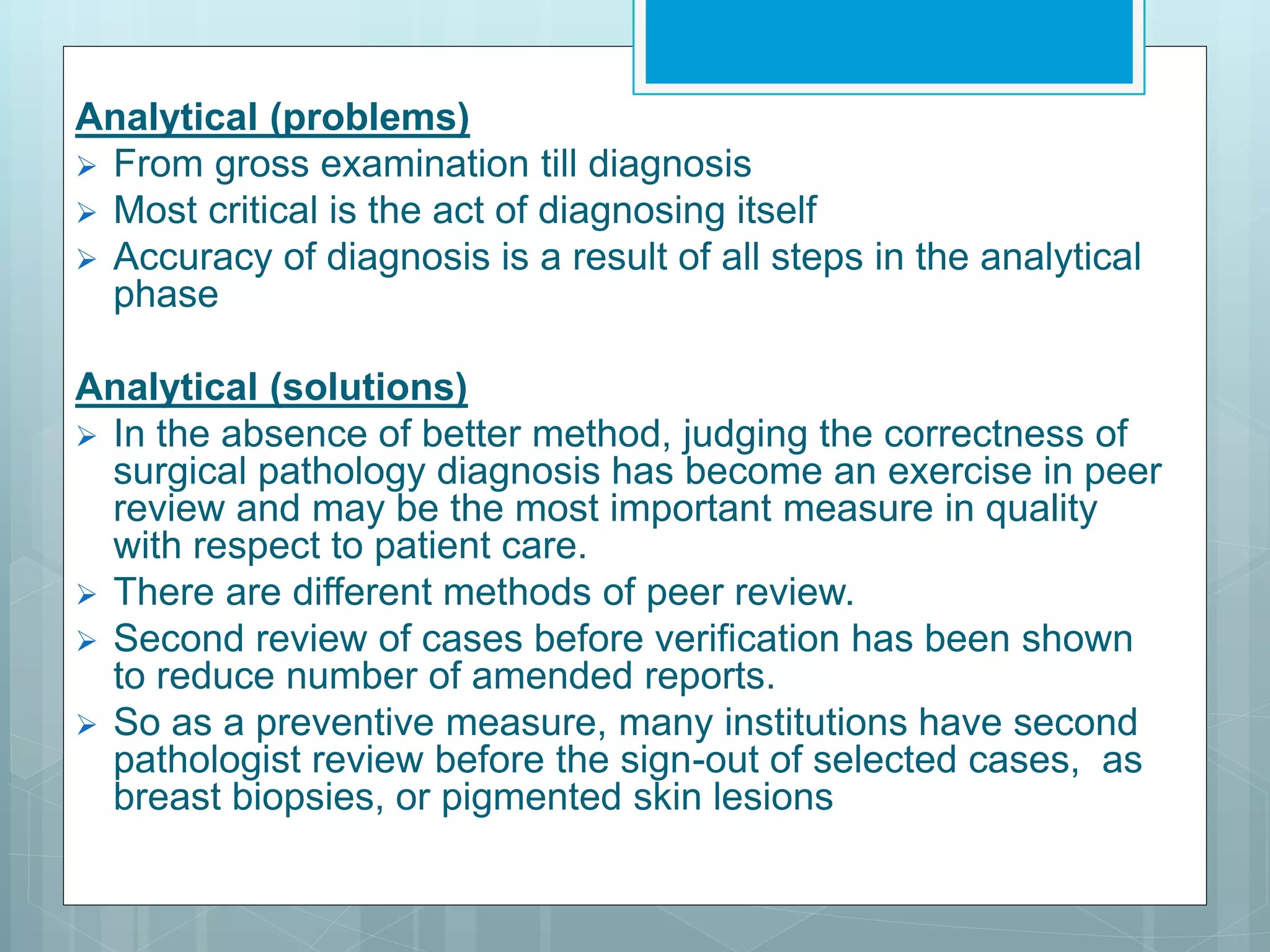 Analytical (problems)
➢ From gross examination till diagnosis
➢ Most critical is the act of diagnosing itself
➢ Accuracy of diagnosis is a result of all steps in the analytical phase

Analytical (solutions)
➢ In the absence of better method, judging the correctness of surgical pathology diagnosis has become an exercise in peer review and may be the most important measure in quality with respect to patient care.
➢ There are different methods of peer review.
➢ Second review of cases before verification has been shown to reduce number of amended reports.
➢ So as a preventive measure, many institutions have second pathologist review before the sign-out of selected cases, as breast biopsies, or pigmented skin lesions